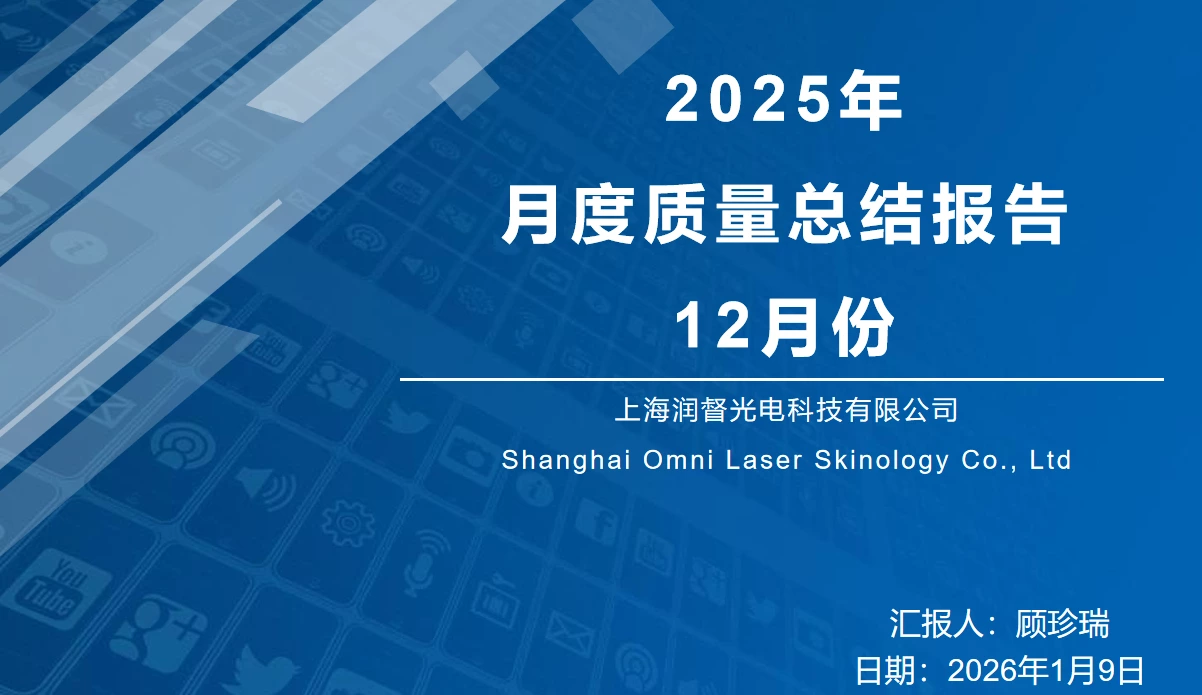 2025年
月度质量总结报告
12月份

上海润督光电科技有限公司
Shanghai Omni Laser Skinology Co., Ltd

汇报人：顾珍瑞
日期：2026年1月9日